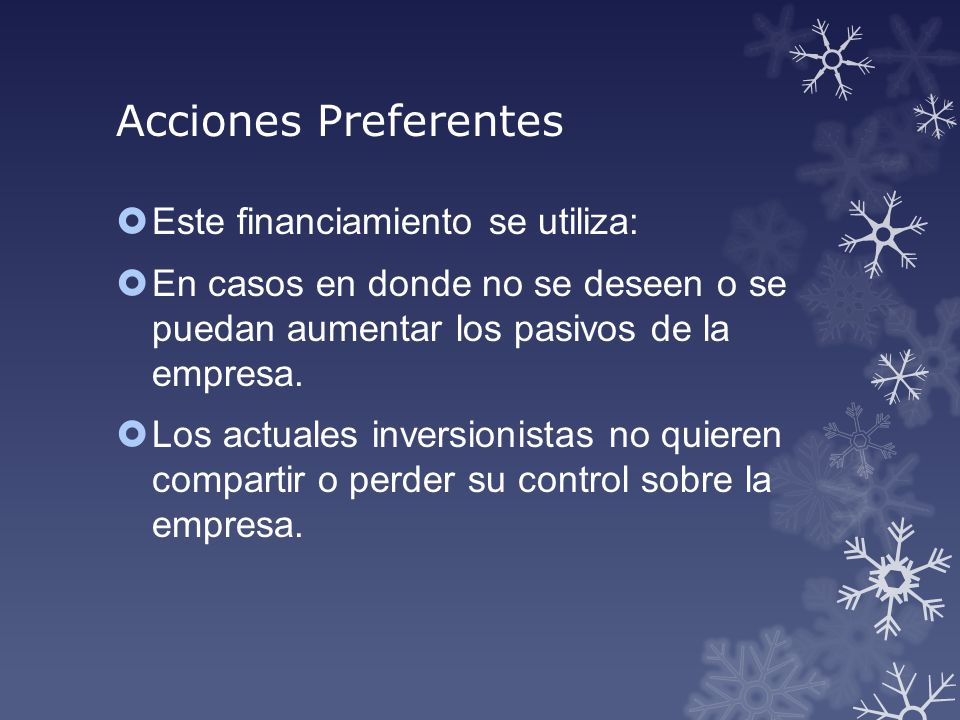 Acciones Preferentes

Este financiamiento se utiliza:

En casos en donde no se deseen o se puedan aumentar los pasivos de la empresa.

Los actuales inversionistas no quieren compartir o perder su control sobre la empresa.